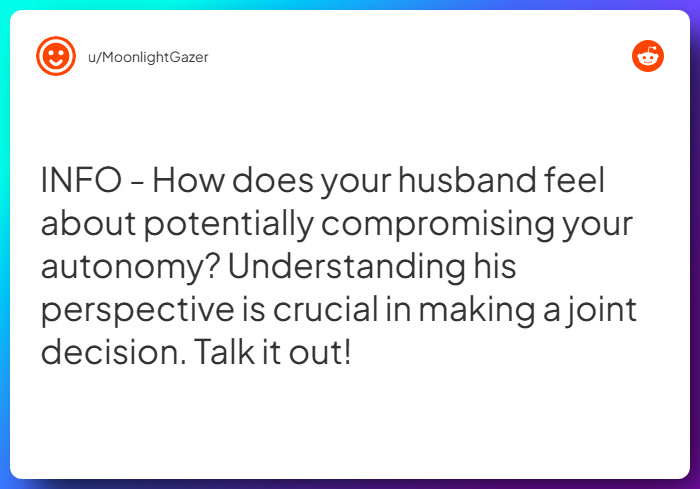 u/MoonlightGazer

INFO - How does your husband feel about potentially compromising your autonomy? Understanding his perspective is crucial in making a joint decision. Talk it out!